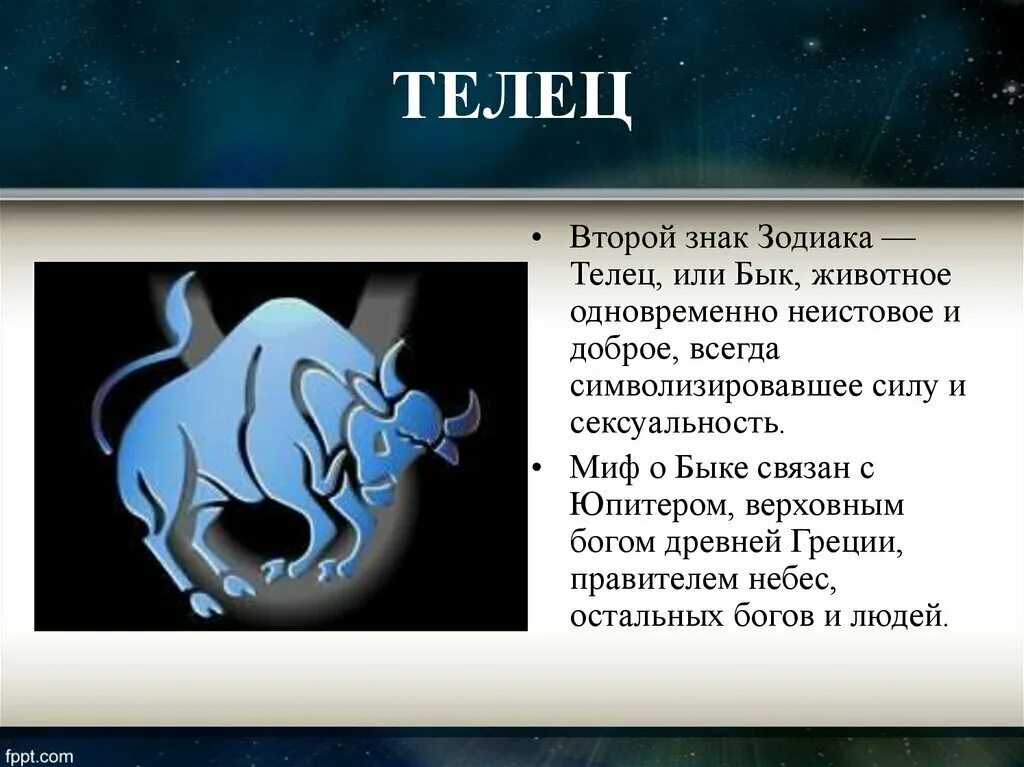 ТЕЛЕЦ

• Второй знак Зодиака — Телец, или Бык, животное одновременно неистовое и доброе, всегда символизировавшее силу и сексуальность.

• Миф о Быке связан с Юпитером, верховным богом древней Греции, правителем небес, остальных богов и людей.

fppt.com